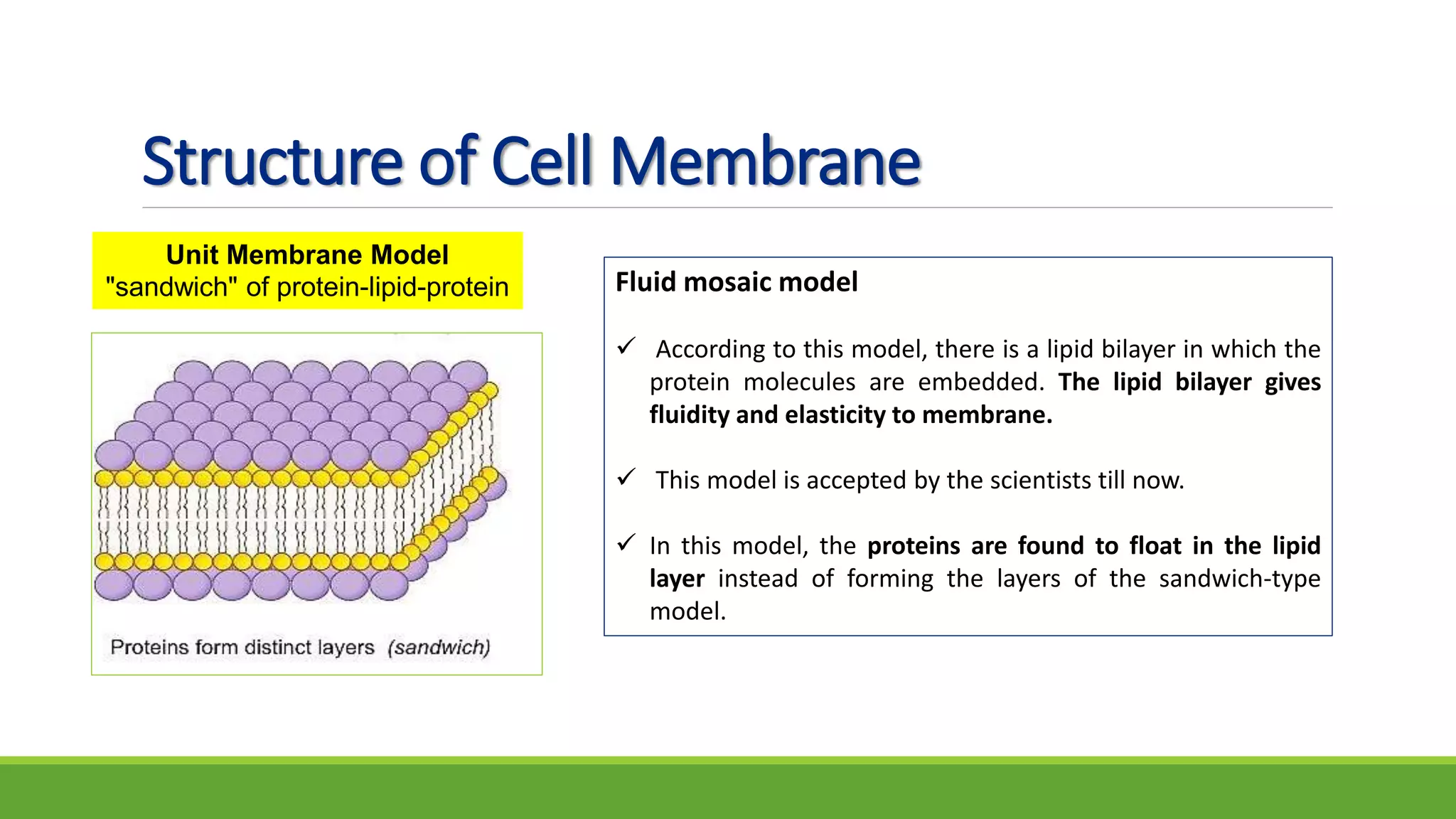 Structure of Cell Membrane

Unit Membrane Model
"sandwich" of protein-lipid-protein

Proteins form distinct layers (sandwich)

Fluid mosaic model

✓ According to this model, there is a lipid bilayer in which the protein molecules are embedded. The lipid bilayer gives fluidity and elasticity to membrane.

✓ This model is accepted by the scientists till now.

✓ In this model, the proteins are found to float in the lipid layer instead of forming the layers of the sandwich-type model.